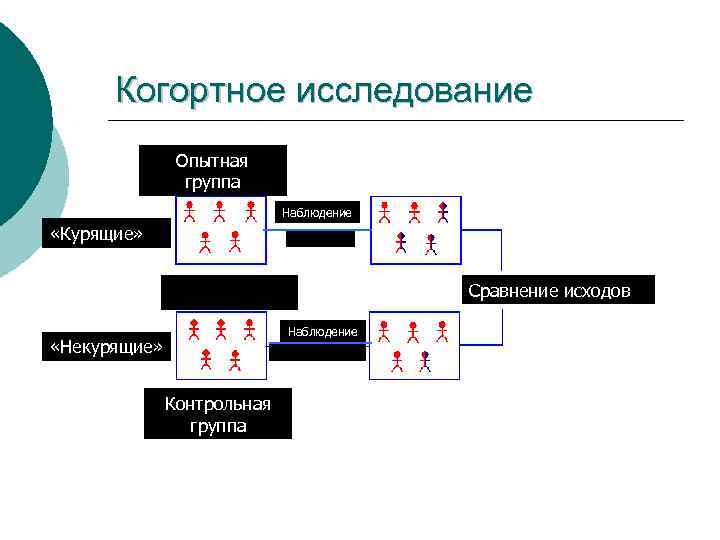 Когортное исследование

Опытная группа

«Курящие»

Наблюдение

Сравнение исходов

«Некурящие»

Наблюдение

Контрольная группа